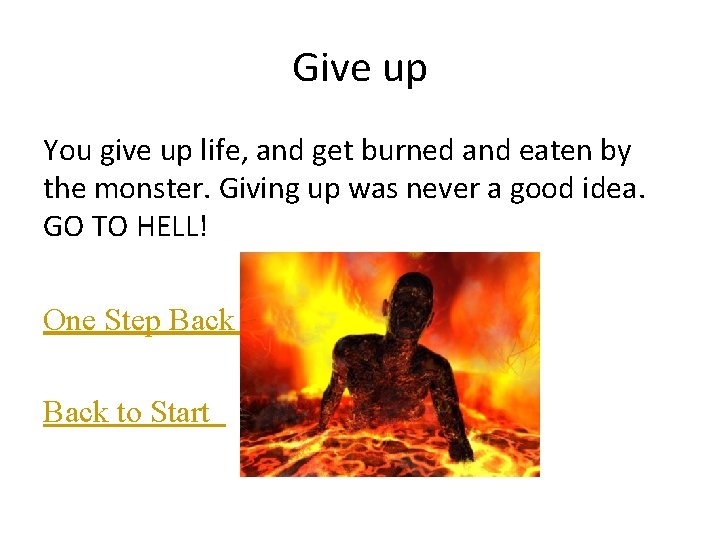 Give up

You give up life, and get burned and eaten by the monster. Giving up was never a good idea. GO TO HELL!

One Step Back

Back to Start